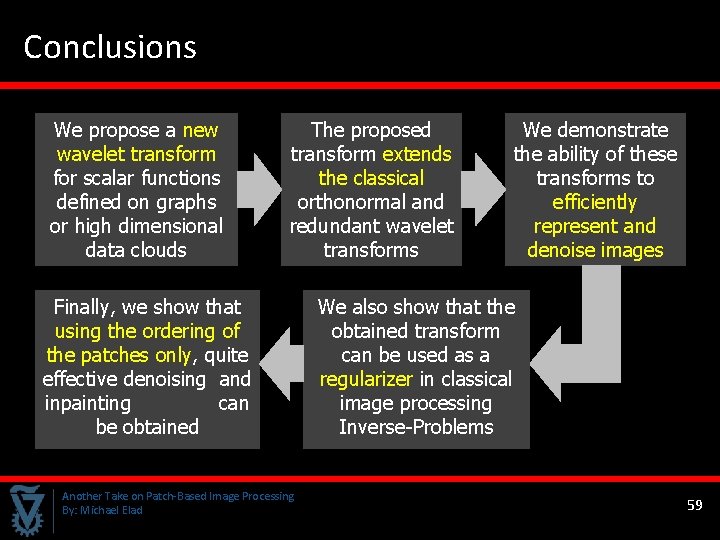 Conclusions

We propose a new wavelet transform for scalar functions defined on graphs or high dimensional data clouds

The proposed transform extends the classical orthonormal and redundant wavelet transforms

We demonstrate the ability of these transforms to efficiently represent and denoise images

We also show that the obtained transform can be used as a regularizer in classical image processing Inverse-Problems

Finally, we show that using the ordering of the patches only, quite effective denoising and inpainting can be obtained

Another Take on Patch-Based Image Processing
By: Michael Elad

59